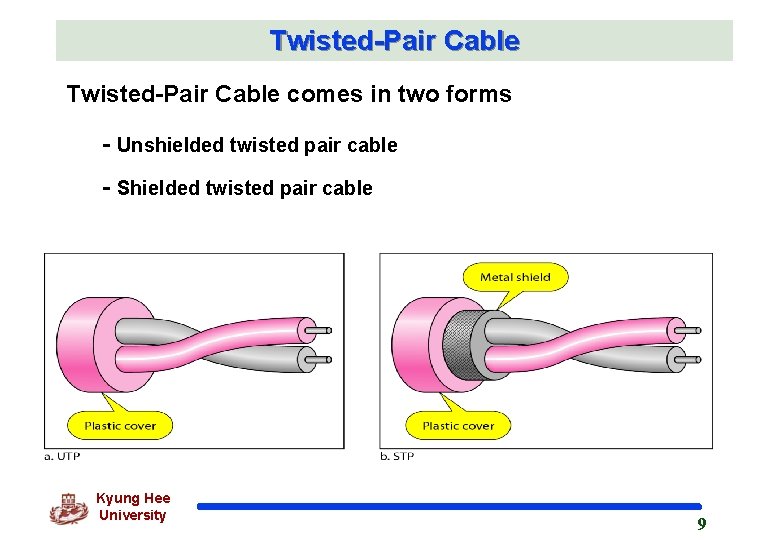 Twisted-Pair Cable

Twisted-Pair Cable comes in two forms

- Unshielded twisted pair cable

- Shielded twisted pair cable

Plastic cover

a. UTP

Metal shield

Plastic cover

b. STP

Kyung Hee University

9